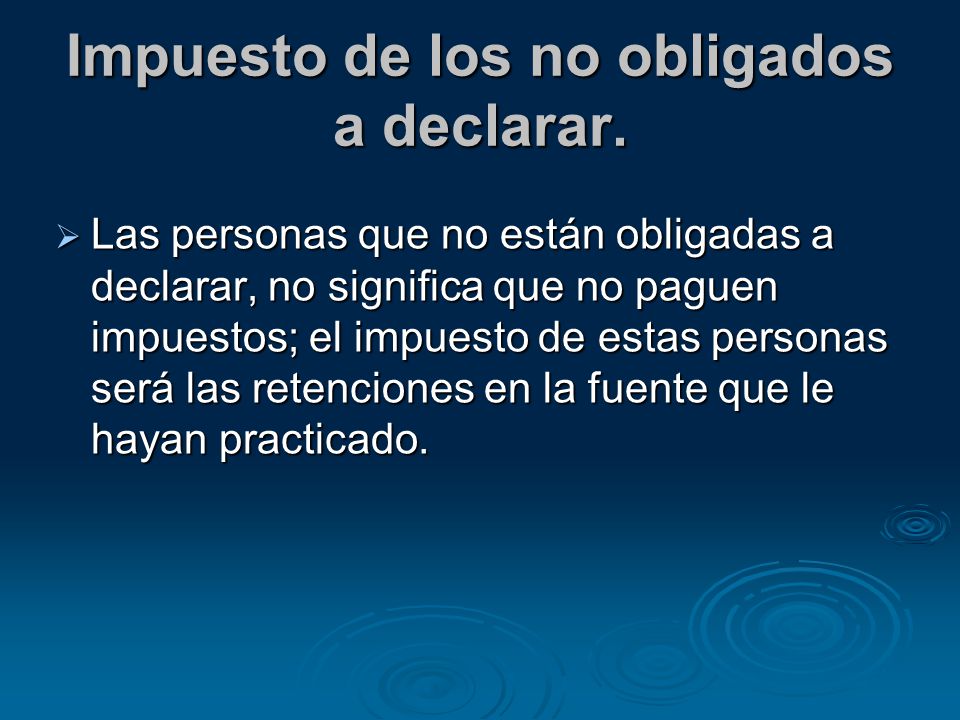 Impuesto de los no obligados a declarar.

Las personas que no están obligadas a declarar, no significa que no paguen impuestos; el impuesto de estas personas será las retenciones en la fuente que le hayan practicado.